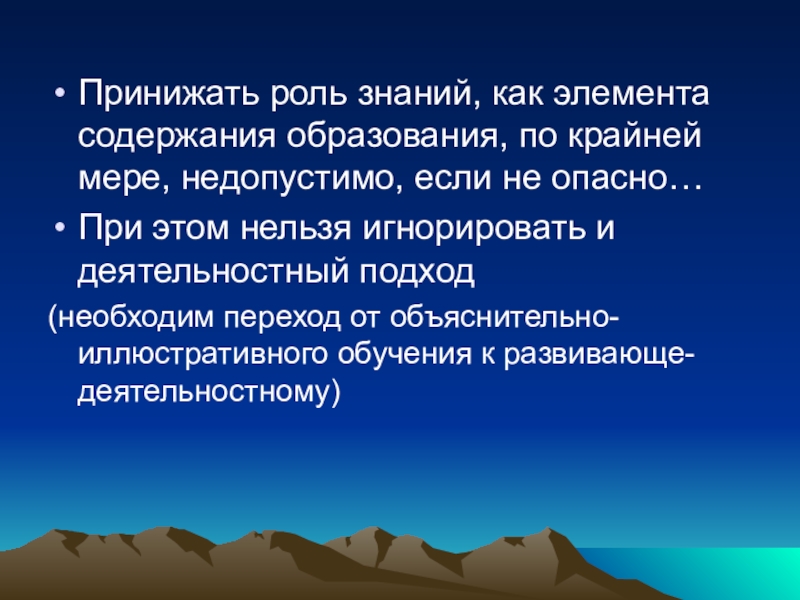 • Принижать роль знаний, как элемента содержания образования, по крайней мере, недопустимо, если не опасно…
• При этом нельзя игнорировать и деятельностный подход
(необходим переход от объяснительно-иллюстративного обучения к развивающе-деятельностному)